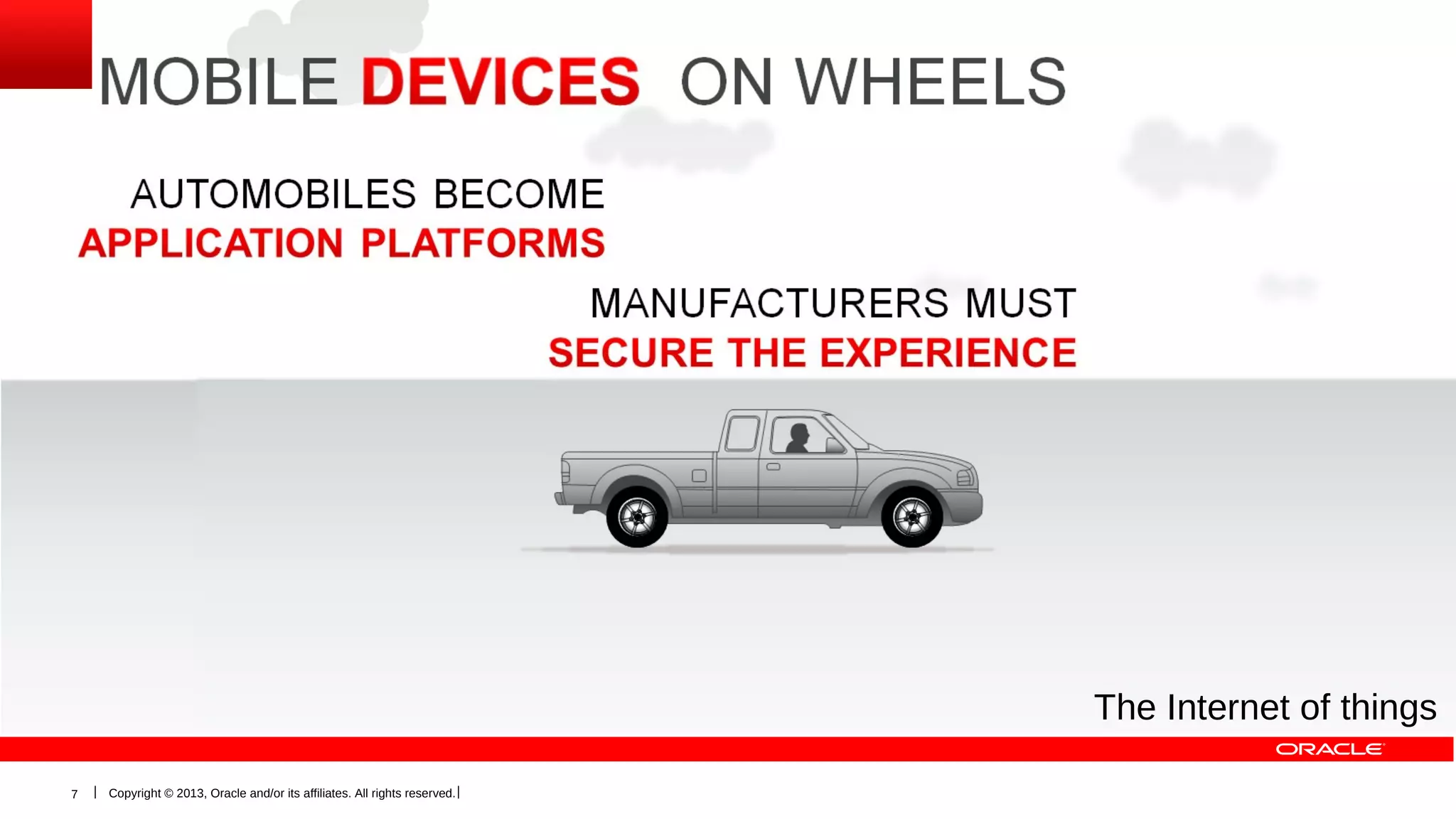 MOBILE DEVICES ON WHEELS

AUTOMOBILES BECOME
APPLICATION PLATFORMS

MANUFACTURERS MUST
SECURE THE EXPERIENCE

The Internet of things

ORACLE

7 | Copyright © 2013, Oracle and/or its affiliates. All rights reserved. |